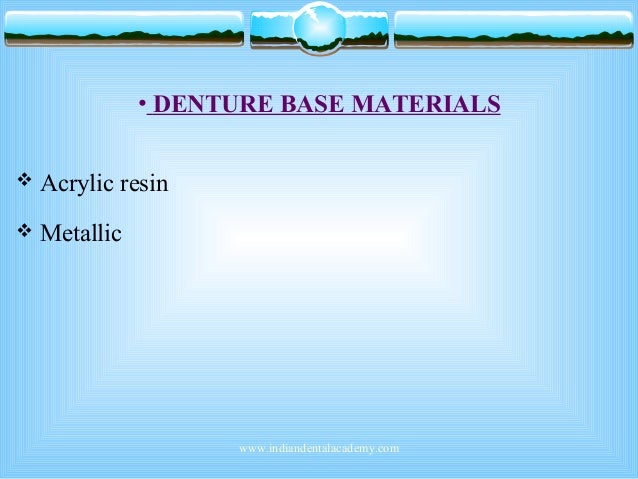 • DENTURE BASE MATERIALS

❖ Acrylic resin

❖ Metallic

www.indiandentalacademy.com